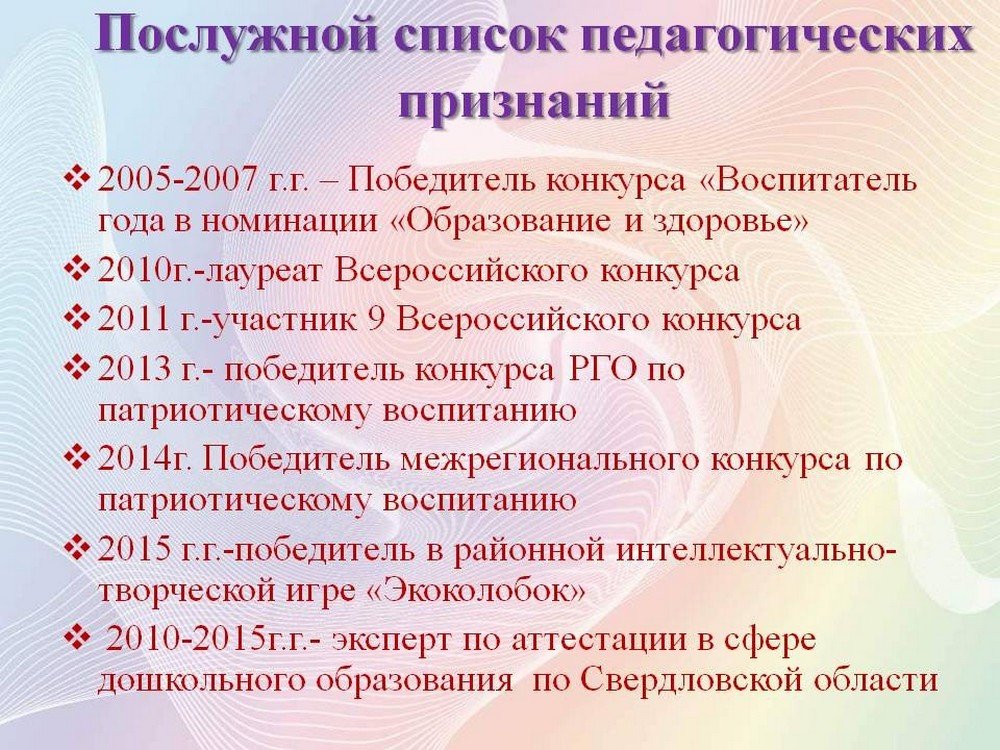 Послужной список педагогических признаний

❖ 2005-2007 г.г. – Победитель конкурса «Воспитатель года в номинации «Образование и здоровье»

❖ 2010г.-лауреат Всероссийского конкурса

❖ 2011 г.-участник 9 Всероссийского конкурса

❖ 2013 г.- победитель конкурса РГО по патриотическому воспитанию

❖ 2014г. Победитель межрегионального конкурса по патриотическому воспитанию

❖ 2015 г.г.-победитель в районной интеллектуально-творческой игре «Экоколобок»

❖ 2010-2015г.г.- эксперт по аттестации в сфере дошкольного образования по Свердловской области